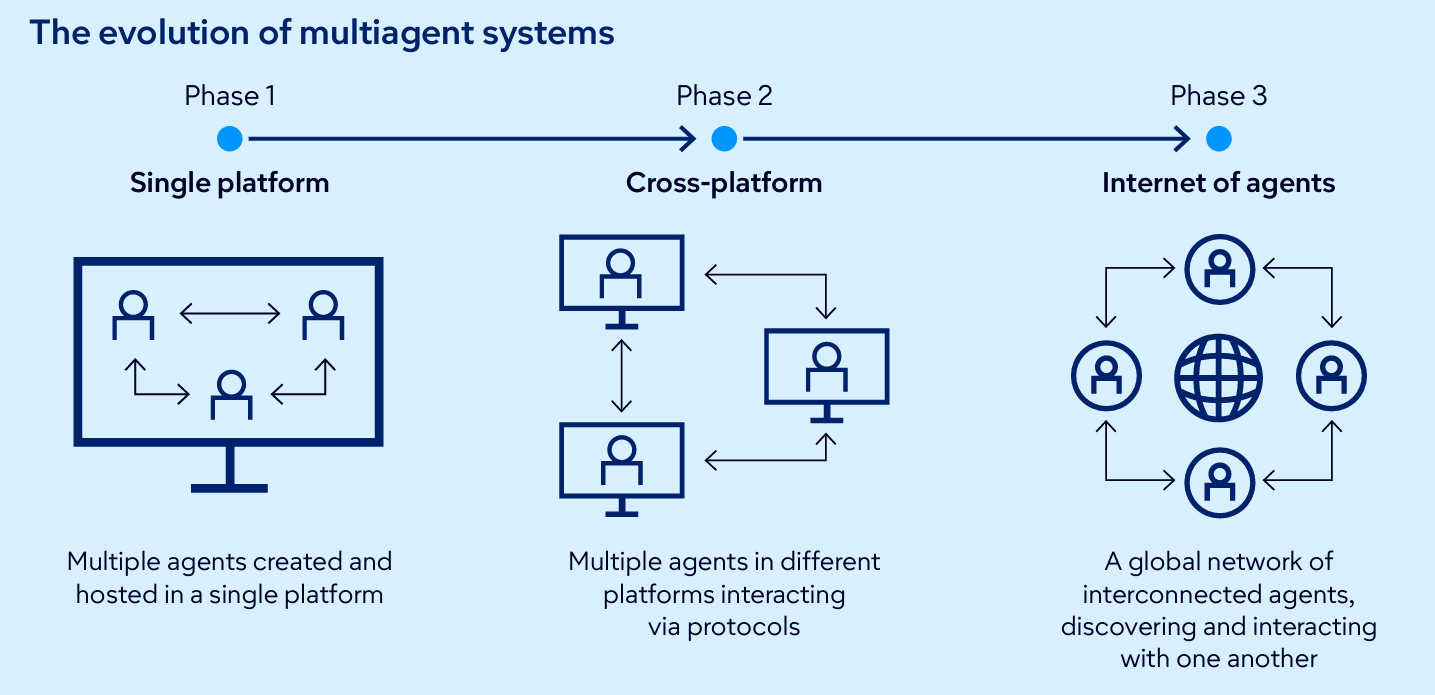 The evolution of multiagent systems

Phase 1

Single platform

Multiple agents created and hosted in a single platform

Phase 2

Cross-platform

Multiple agents in different platforms interacting via protocols

Phase 3

Internet of agents

A global network of interconnected agents, discovering and interacting with one another